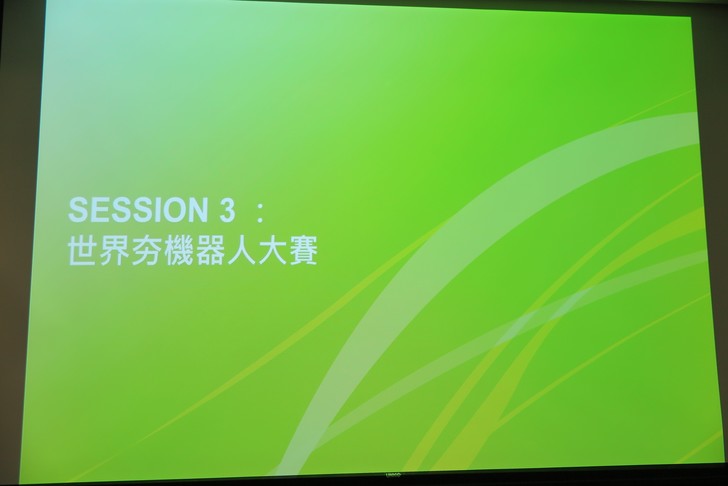 SESSION 3 :
世界夯機器人大賽